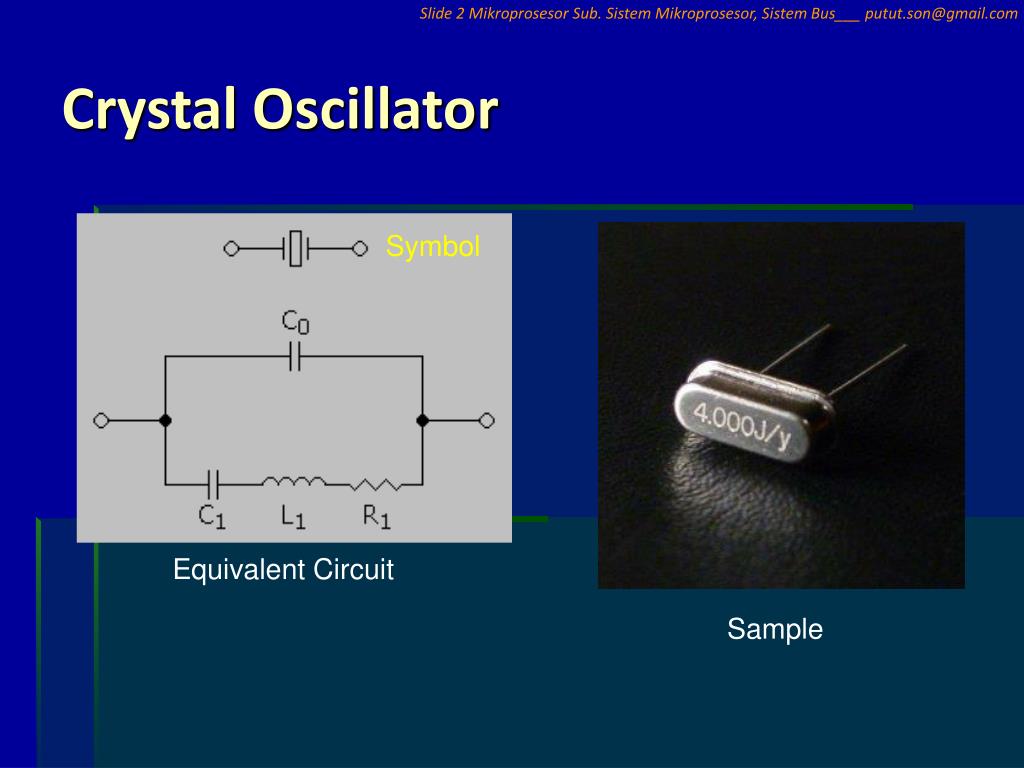 Slide 2 Mikroprosesor Sub. Sistem Mikroprosesor, Sistem Bus___ putut.son@gmail.com

Crystal Oscillator

Symbol

$C_0$

$C_1$ $L_1$ $R_1$

Equivalent Circuit

4.000J/y

Sample